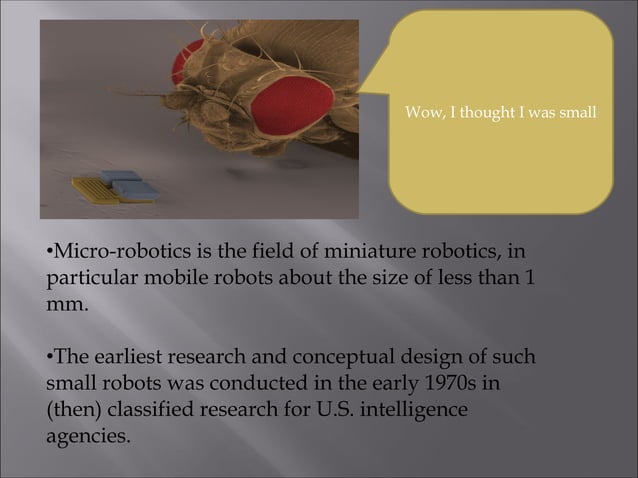 Wow, I thought I was small

•Micro-robotics is the field of miniature robotics, in particular mobile robots about the size of less than 1 mm.

•The earliest research and conceptual design of such small robots was conducted in the early 1970s in (then) classified research for U.S. intelligence agencies.